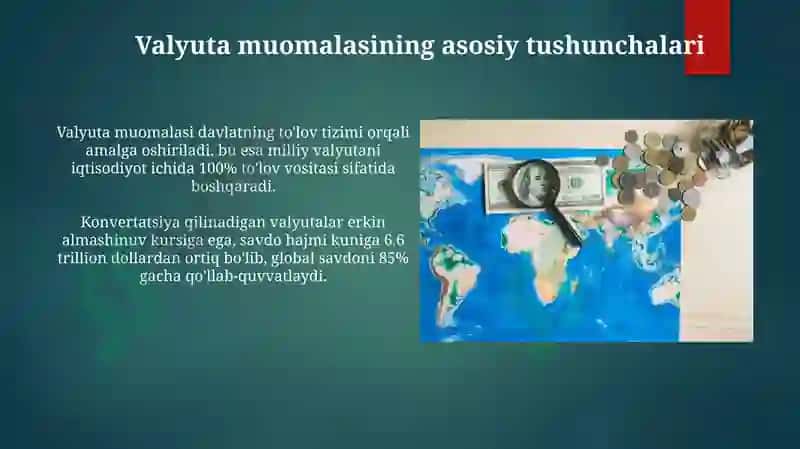 Valyuta muomalasining asosiy tushunchalari

Valyuta muomalasi davlatning to'lov tizimi orqali amalga oshiriladi, bu esa milliy valyutani iqtisodiyot ichida 100% to'lov vositasi sifatida boshqaradi.

Konvertatsiya qilinadigan valyutalar erkin almashinuv kursiga ega, savdo hajmi kuniga 6.6 trillion dollardan ortiq bo'lib, global savdoni 85% gacha qo'llab-quvvatlaydi.